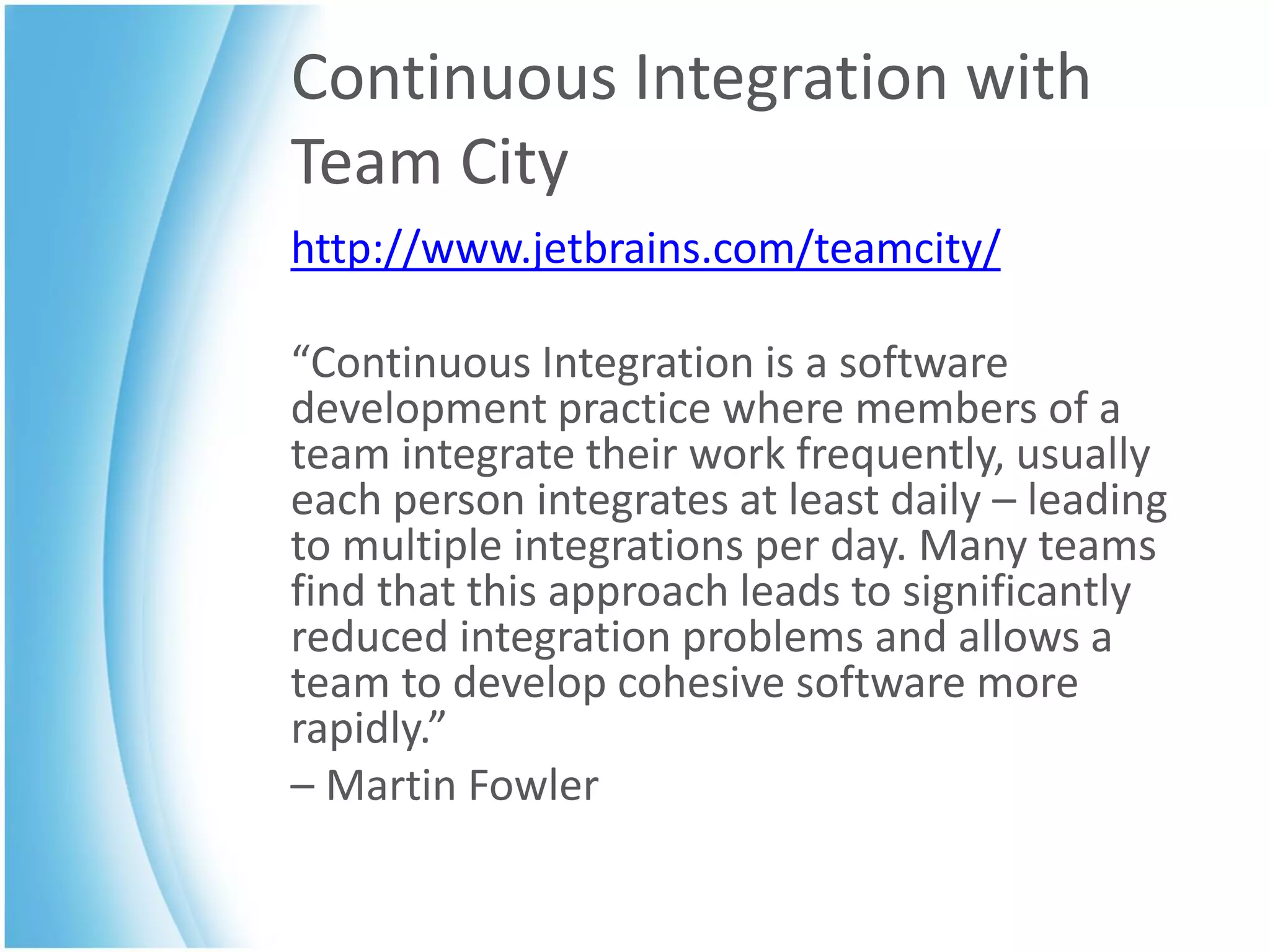 Continuous Integration with Team City

http://www.jetbrains.com/teamcity/

“Continuous Integration is a software development practice where members of a team integrate their work frequently, usually each person integrates at least daily – leading to multiple integrations per day. Many teams find that this approach leads to significantly reduced integration problems and allows a team to develop cohesive software more rapidly.”

– Martin Fowler